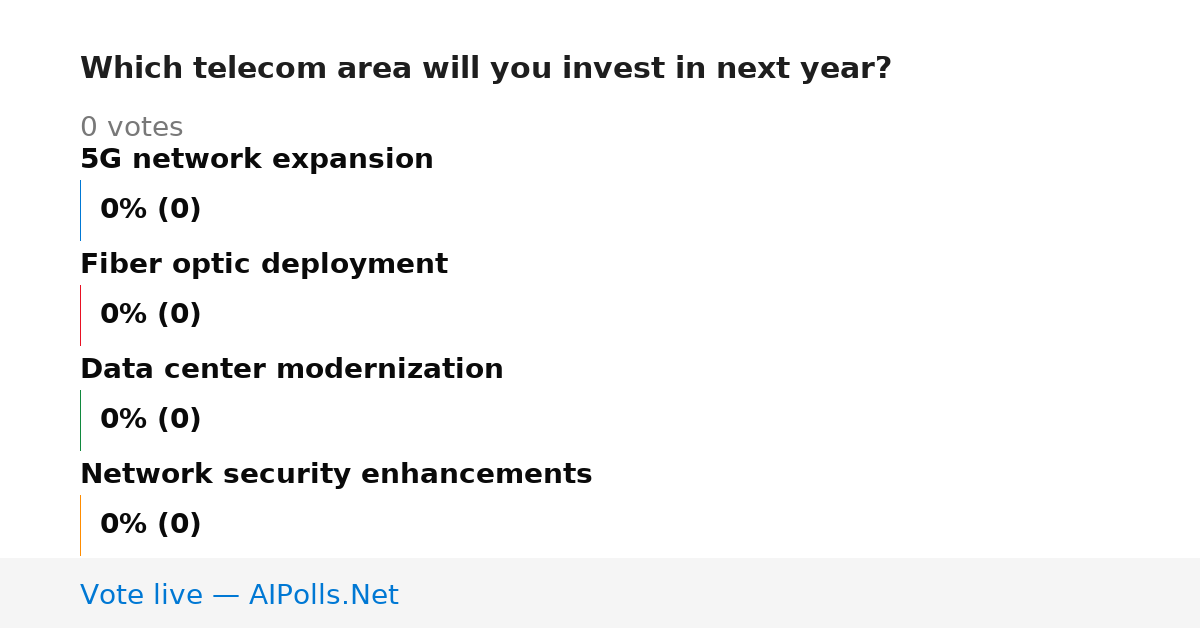 Which telecom area will you invest in next year?

0 votes

5G network expansion

0% (0)

Fiber optic deployment

0% (0)

Data center modernization

0% (0)

Network security enhancements

0% (0)

Vote live — AIPolls.Net